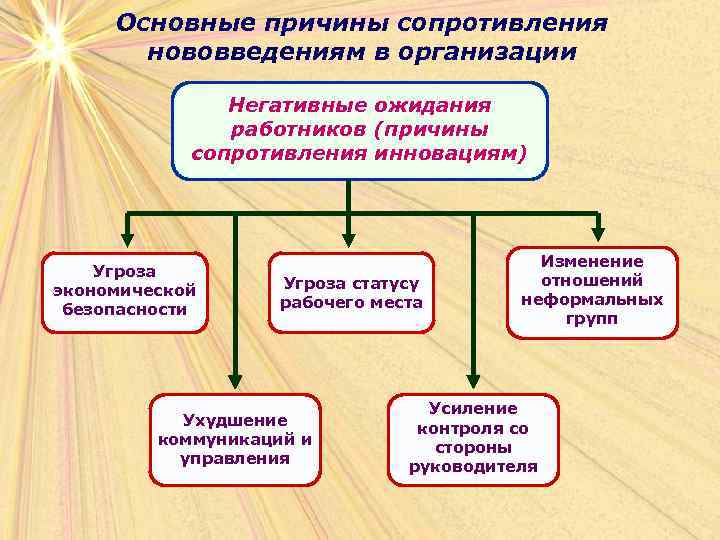 Основные причины сопротивления нововведениям в организации

Негативные ожидания работников (причины сопротивления инновациям)

Угроза экономической безопасности

Угроза статусу рабочего места

Изменение отношений неформальных групп

Ухудшение коммуникаций и управления

Усиление контроля со стороны руководителя